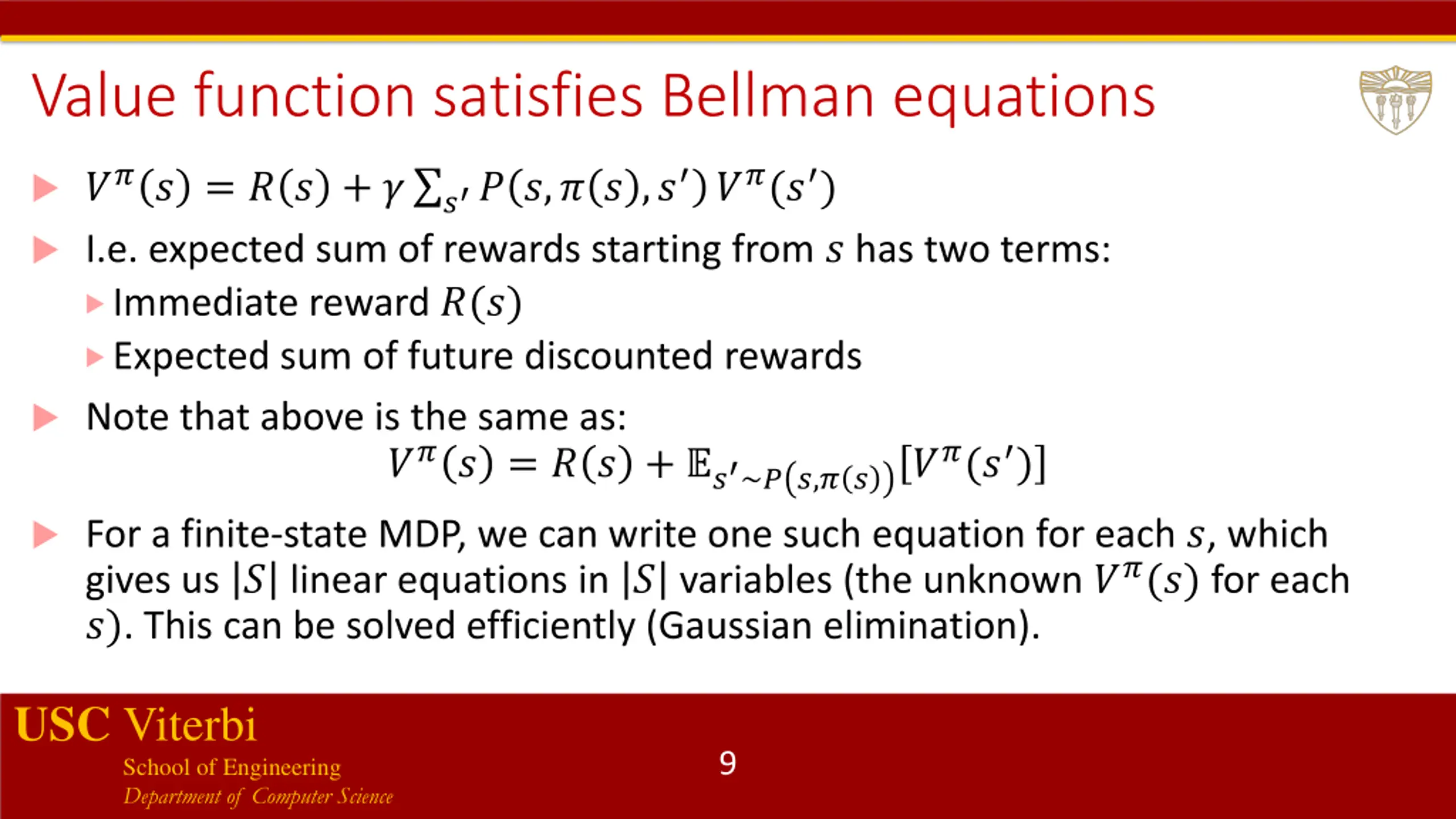 Value function satisfies Bellman equations

$V^{\pi}(s) = R(s) + \gamma \sum_{s'} P(s, \pi(s), s') V^{\pi}(s')$

I.e. expected sum of rewards starting from $s$ has two terms:

Immediate reward $R(s)$

Expected sum of future discounted rewards

Note that above is the same as:

$V^{\pi}(s) = R(s) + \mathbb{E}_{s' \sim P(s,\pi(s))}[V^{\pi}(s')]$

For a finite-state MDP, we can write one such equation for each $s$, which gives us $|S|$ linear equations in $|S|$ variables (the unknown $V^{\pi}(s)$ for each $s$). This can be solved efficiently (Gaussian elimination).

USC Viterbi
School of Engineering
Department of Computer Science

9